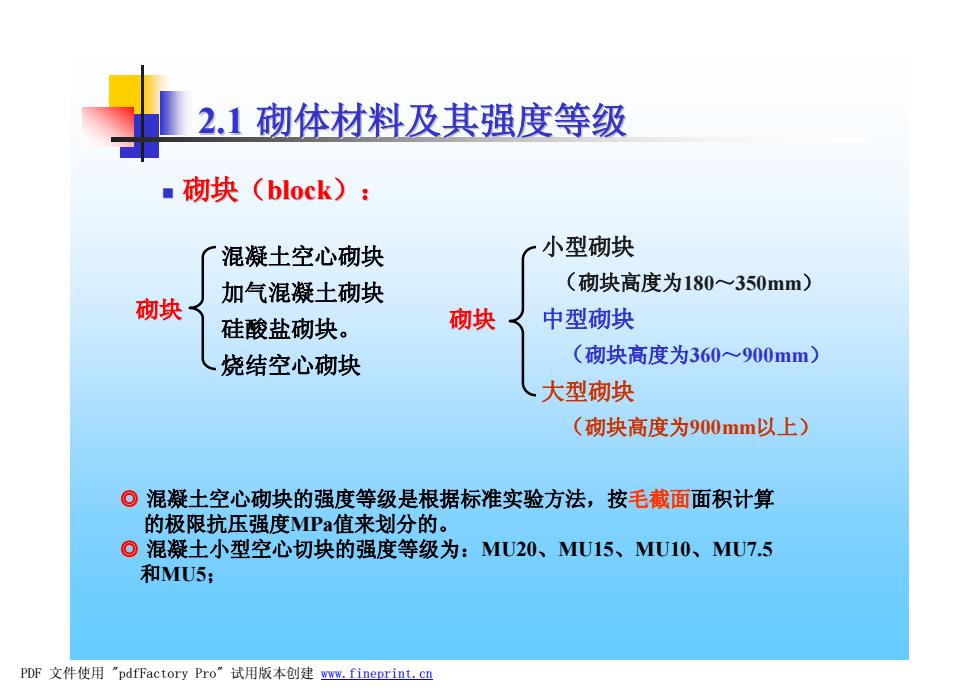 2.1 砌体材料及其强度等级

■ 砌块（block）：

砌块
混凝土空心砌块
加气混凝土砌块
硅酸盐砌块。
烧结空心砌块

砌块
小型砌块
（砌块高度为180～350mm）
中型砌块
（砌块高度为360～900mm）
大型砌块
（砌块高度为900mm以上）

◎ 混凝土空心砌块的强度等级是根据标准实验方法，按毛截面面积计算的极限抗压强度MPa值来划分的。
◎ 混凝土小型空心切块的强度等级为：MU20、MU15、MU10、MU7.5和MU5；

PDF 文件使用 "pdfFactory Pro" 试用版本创建 www.fineprint.cn